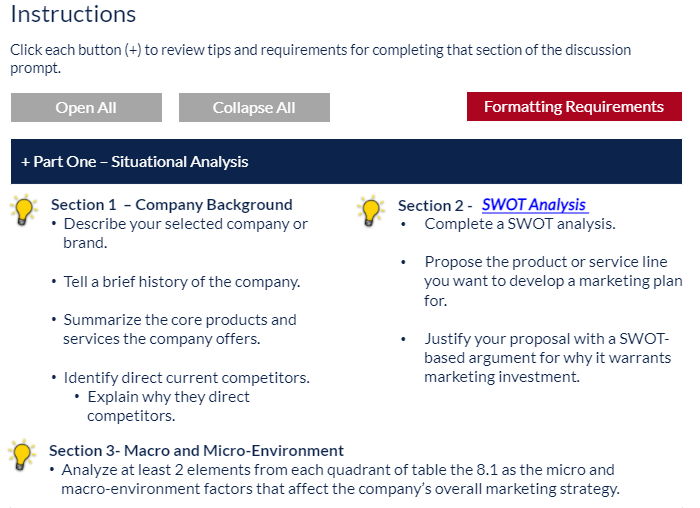 Instructions

Click each button (+) to review tips and requirements for completing that section of the discussion prompt.

Open All

Collapse All

Formatting Requirements

+ Part One – Situational Analysis

Section 1 – Company Background
• Describe your selected company or brand.

• Tell a brief history of the company.

• Summarize the core products and services the company offers.

• Identify direct current competitors.
  • Explain why they direct competitors.

Section 2 - SWOT Analysis
• Complete a SWOT analysis.

• Propose the product or service line you want to develop a marketing plan for.

• Justify your proposal with a SWOT-based argument for why it warrants marketing investment.

Section 3- Macro and Micro-Environment
• Analyze at least 2 elements from each quadrant of table the 8.1 as the micro and macro-environment factors that affect the company's overall marketing strategy.